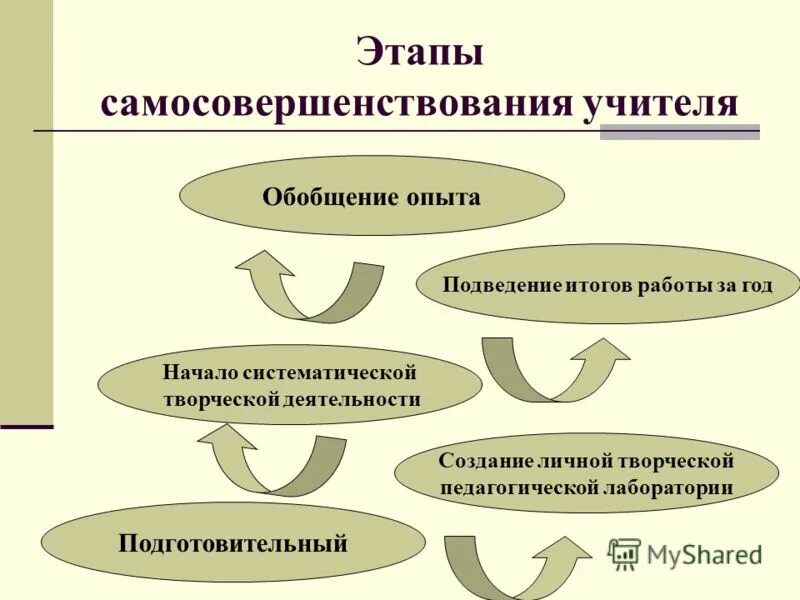 Этапы самосовершенствования учителя

Обобщение опыта

Подведение итогов работы за год

Начало систематической творческой деятельности

Создание личной творческой педагогической лаборатории

Подготовительный

MyShared